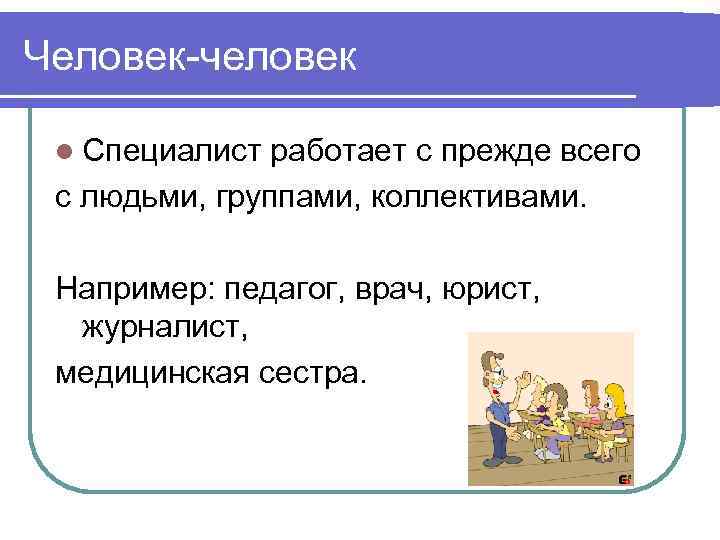 Человек-человек

Специалист работает с прежде всего с людьми, группами, коллективами.

Например: педагог, врач, юрист, журналист,
медицинская сестра.